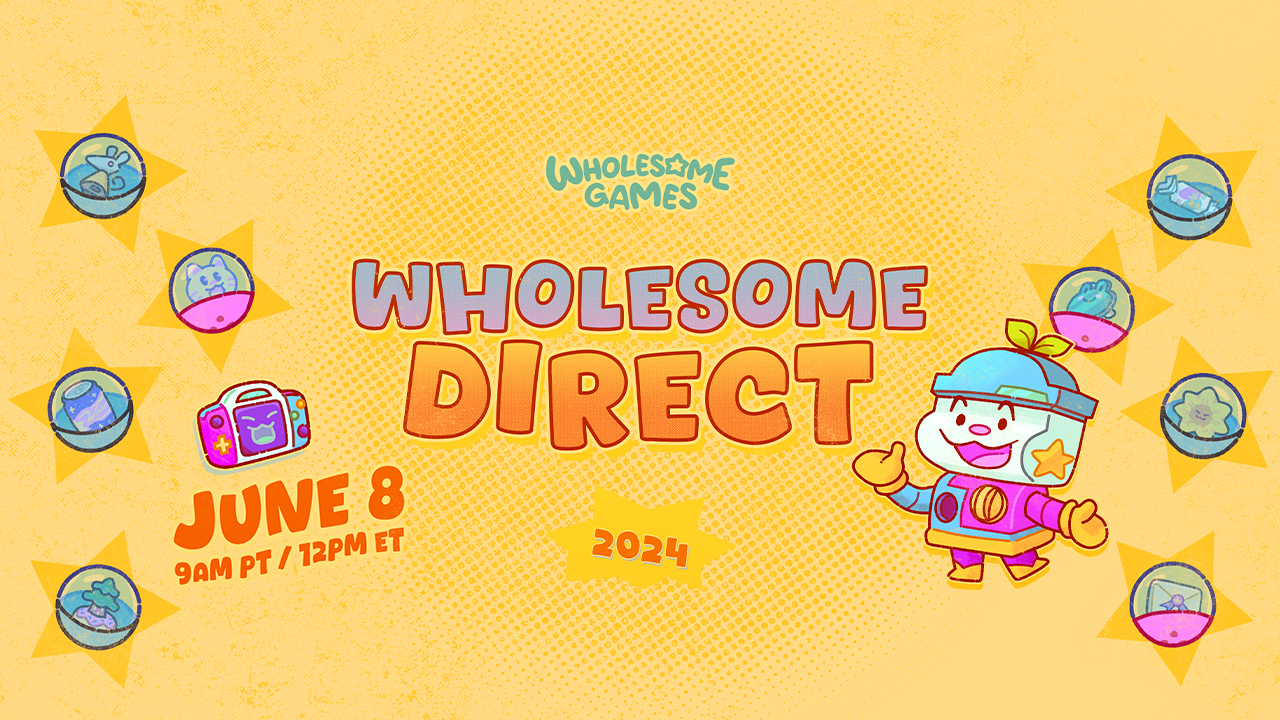 WHOLESOME GAMES

WHOLESOME DIRECT

JUNE 8
9AM PT / 12PM ET

2024